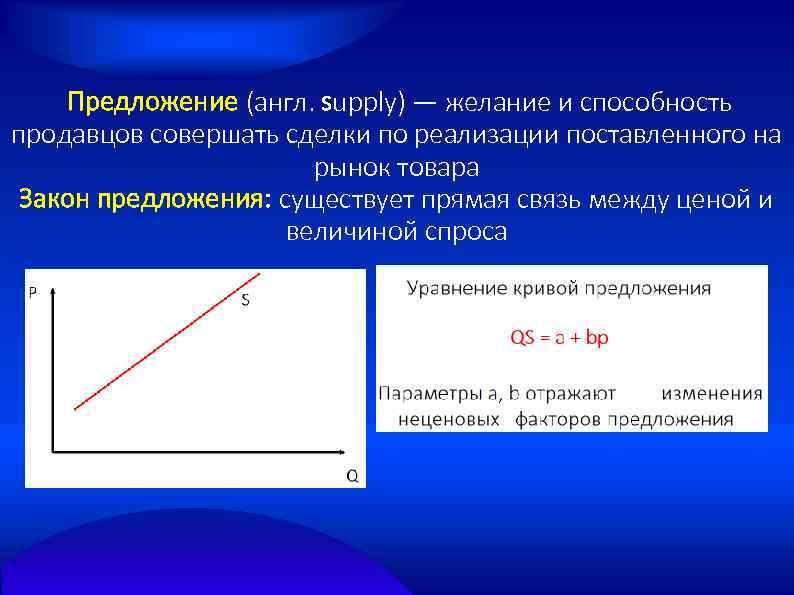 Предложение (англ. supply) — желание и способность продавцов совершать сделки по реализации поставленного на рынок товара
Закон предложения: существует прямая связь между ценой и величиной спроса

P
S
Q

Уравнение кривой предложения

QS = a + bp

Параметры a, b отражают изменения неценовых факторов предложения